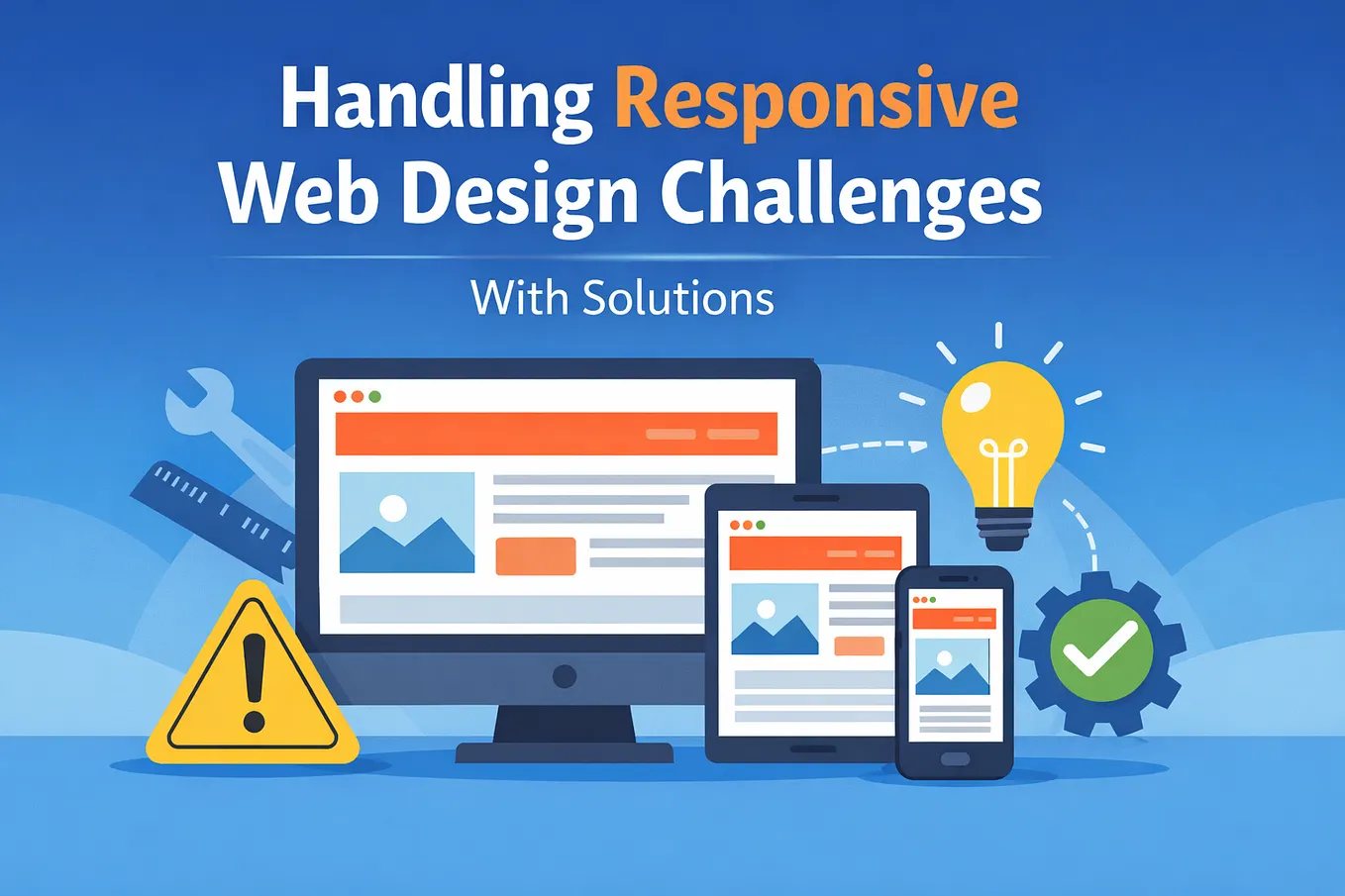 Handling Responsive Web Design Challenges

With Solutions